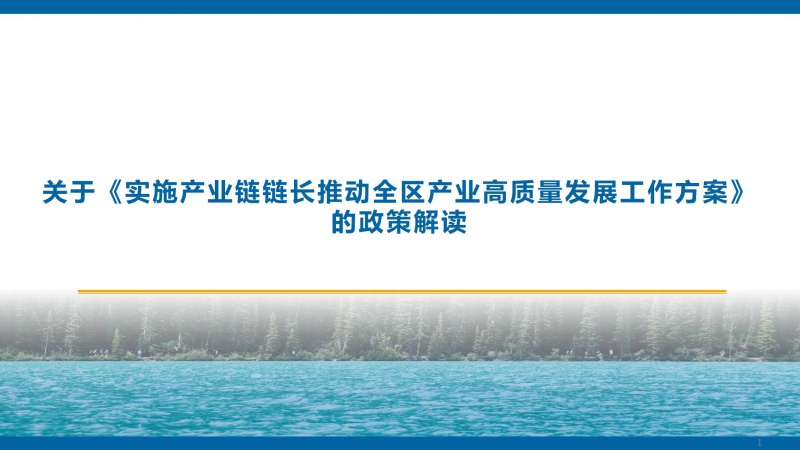 关于《实施产业链链长推动全区产业高质量发展工作方案》的政策解读

1